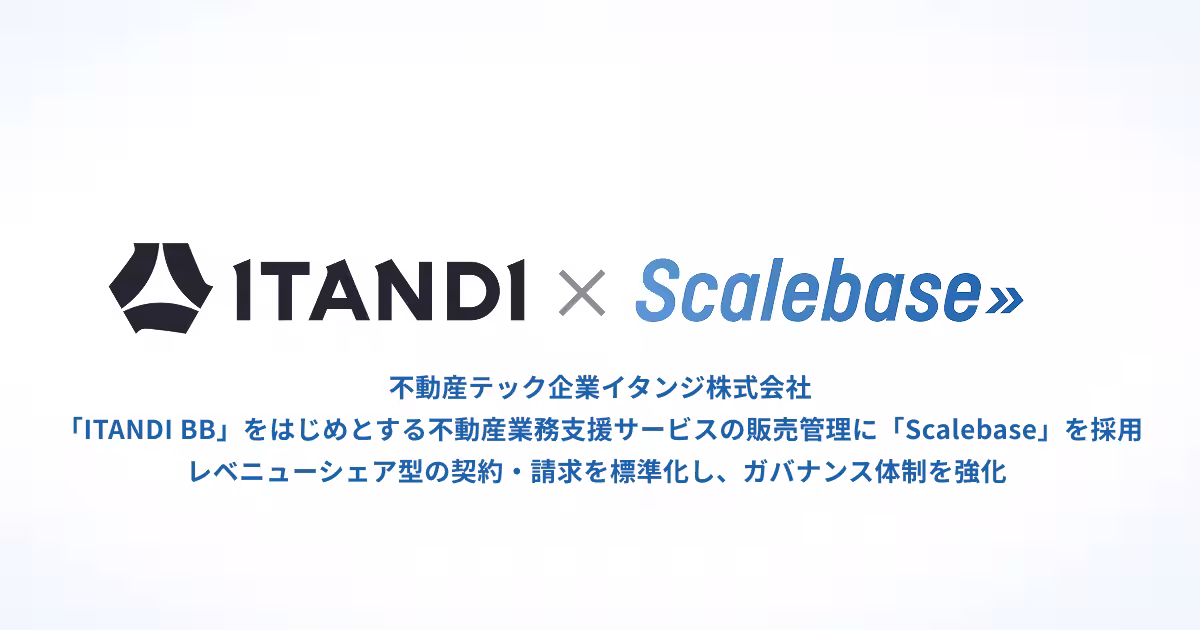 ITANDI × Scalebase»

不動産テック企業イタンジ株式会社
「ITANDI BB」をはじめとする不動産業務支援サービスの販売管理に「Scalebase」を採用
レベニューシェア型の契約・請求を標準化し、ガバナンス体制を強化